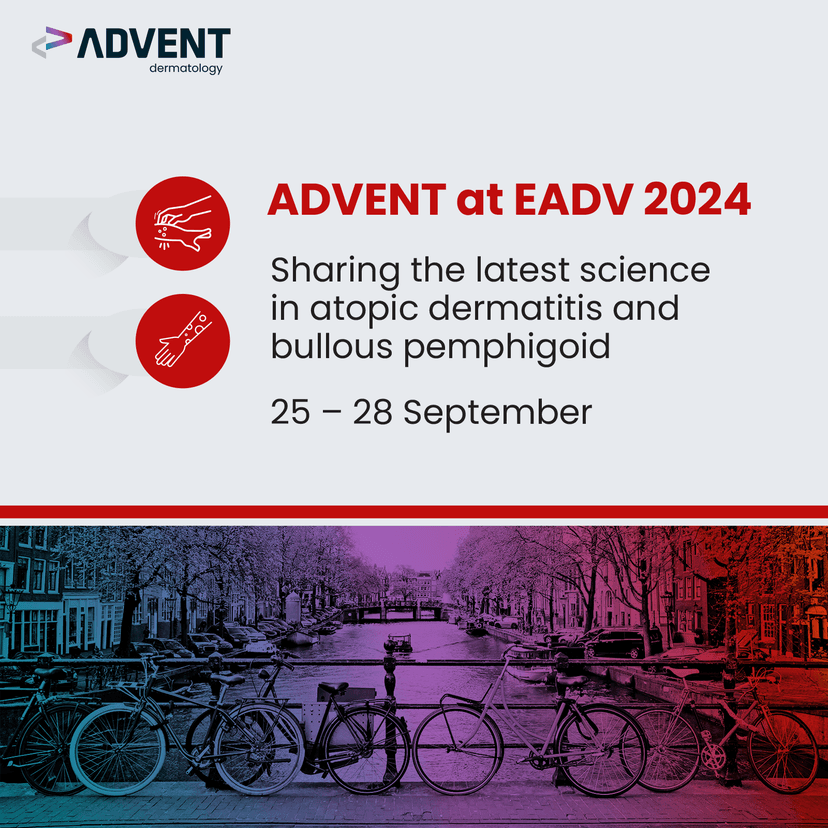 ADVENT
dermatology

ADVENT at EADV 2024

Sharing the latest science in atopic dermatitis and bullous pemphigoid

25 – 28 September